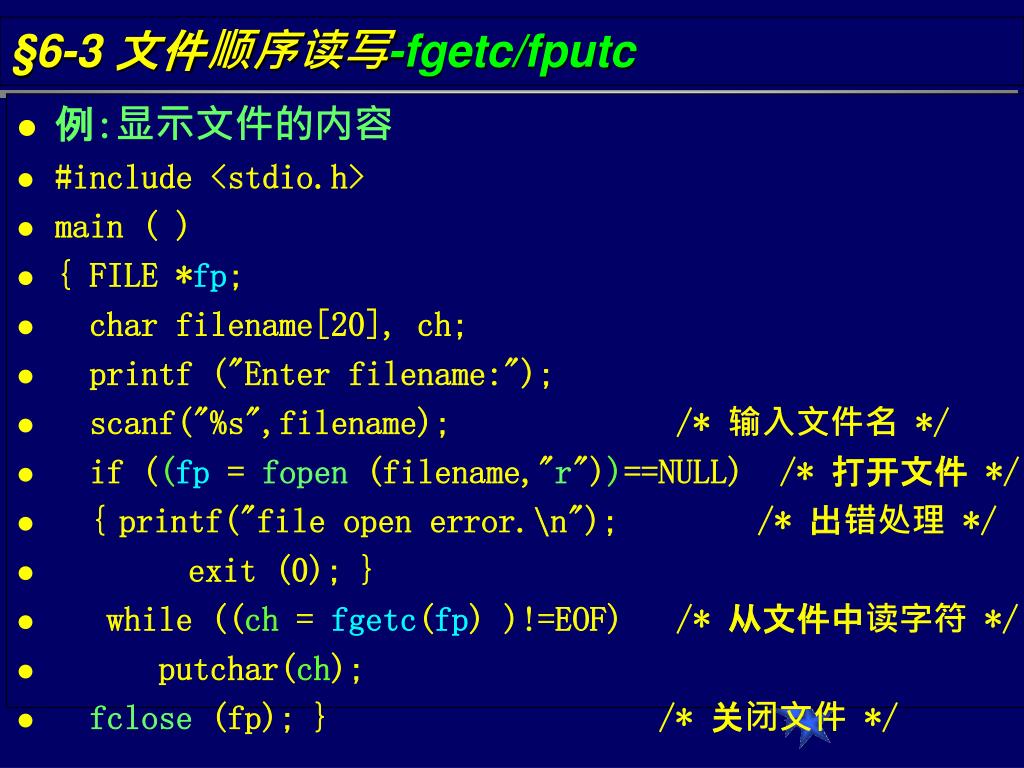 §6-3 文件顺序读写-fgetc/fputc

- 例:显示文件的内容
- #include <stdio.h>
- main ( )
- { FILE *fp;
- char filename[20], ch;
- printf ("Enter filename:");
- scanf("%s",filename); /* 输入文件名 */
- if ((fp = fopen (filename,"r"))==NULL) /* 打开文件 */
- { printf("file open error.\n"); /* 出错处理 */
- exit (0); }
- while ((ch = fgetc(fp) )!=EOF) /* 从文件中读字符 */
- putchar(ch);
- fclose (fp); } /* 关闭文件 */